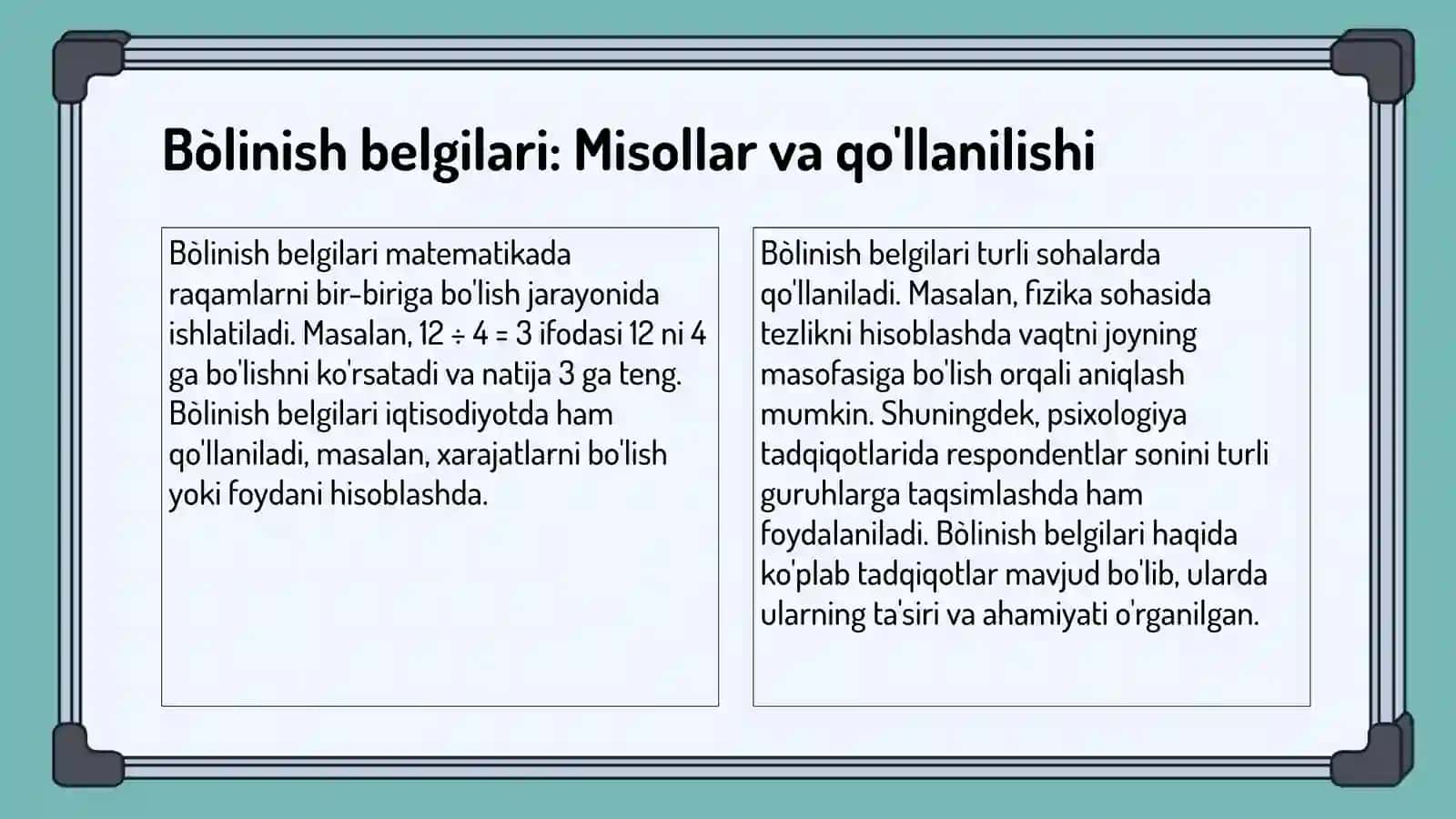 Bòlinish belgilari: Misollar va qo'llanilishi

Bòlinish belgilari matematikada raqamlarni bir-biriga bo'lish jarayonida ishlatiladi. Masalan, $12 \div 4 = 3$ ifodasi 12 ni 4 ga bo'lishni ko'rsatadi va natija 3 ga teng. Bòlinish belgilari iqtisodiyotda ham qo'llaniladi, masalan, xarajatlarni bo'lish yoki foydani hisoblashda.

Bòlinish belgilari turli sohalarda qo'llaniladi. Masalan, fizika sohasida tezlikni hisoblashda vaqtni joyning masofasiga bo'lish orqali aniqlash mumkin. Shuningdek, psixologiya tadqiqotlarida respondentlar sonini turli guruhlarga taqsimlashda ham foydalaniladi. Bòlinish belgilari haqida ko'plab tadqiqotlar mavjud bo'lib, ularda ularning ta'siri va ahamiyati o'rganilgan.